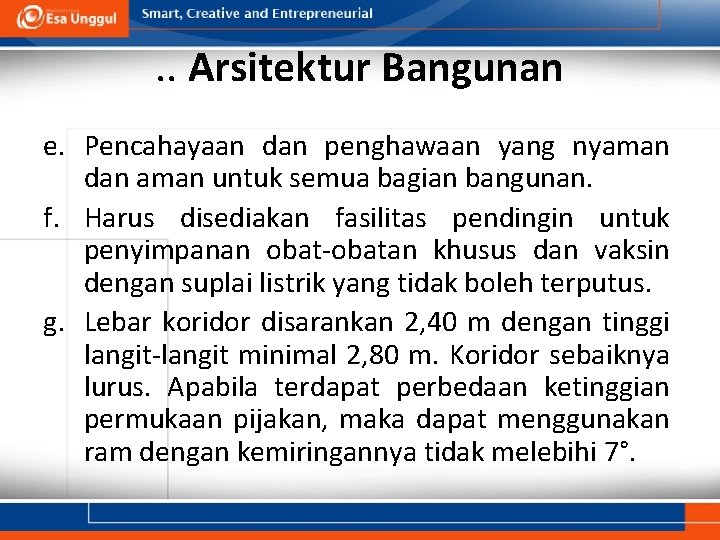 Esa Unggul

Smart, Creative and Entrepreneurial

.. Arsitektur Bangunan

e. Pencahayaan dan penghawaan yang nyaman dan aman untuk semua bagian bangunan.

f. Harus disediakan fasilitas pendingin untuk penyimpanan obat-obatan khusus dan vaksin dengan suplai listrik yang tidak boleh terputus.

g. Lebar koridor disarankan 2,40 m dengan tinggi langit-langit minimal 2,80 m. Koridor sebaiknya lurus. Apabila terdapat perbedaan ketinggian permukaan pijakan, maka dapat menggunakan ram dengan kemiringannya tidak melebihi 7°.